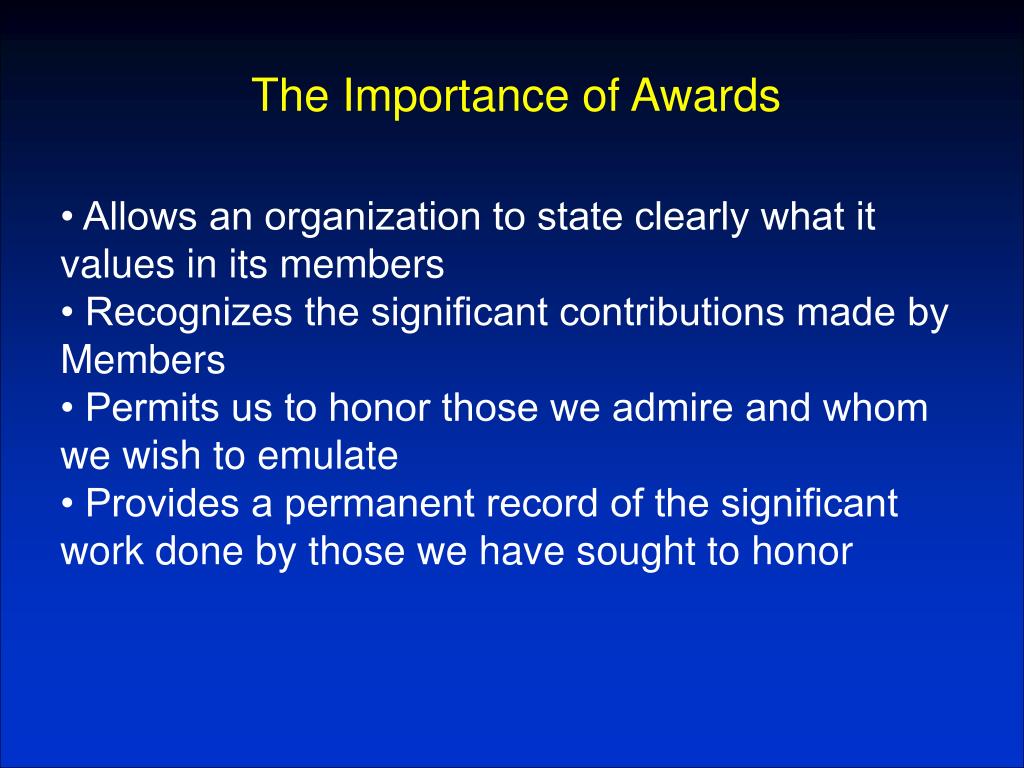 The Importance of Awards

• Allows an organization to state clearly what it values in its members
• Recognizes the significant contributions made by Members
• Permits us to honor those we admire and whom we wish to emulate
• Provides a permanent record of the significant work done by those we have sought to honor